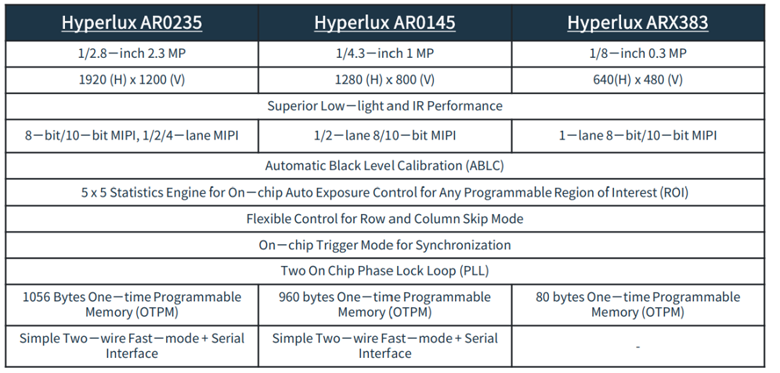 | Hyperlux AR0235 | Hyperlux AR0145 | Hyperlux ARX383 |
|---|---|---|
| 1/2.8—inch 2.3 MP | 1/4.3—inch 1 MP | 1/8—inch 0.3 MP |
| 1920 (H) x 1200 (V) | 1280 (H) x 800 (V) | 640(H) x 480 (V) |
| Superior Low—light and IR Performance | | |
| 8—bit/10—bit MIPI, 1/2/4—lane MIPI | 1/2—lane 8/10—bit MIPI | 1—lane 8—bit/10—bit MIPI |
| Automatic Black Level Calibration (ABLC) | | |
| 5 x 5 Statistics Engine for On—chip Auto Exposure Control for Any Programmable Region of Interest (ROI) | | |
| Flexible Control for Row and Column Skip Mode | | |
| On—chip Trigger Mode for Synchronization | | |
| Two On Chip Phase Lock Loop (PLL) | | |
| 1056 Bytes One—time Programmable Memory (OTPM) | 960 bytes One—time Programmable Memory (OTPM) | 80 bytes One—time Programmable Memory (OTPM) |
| Simple Two—wire Fast—mode + Serial Interface | Simple Two—wire Fast—mode + Serial Interface | - |